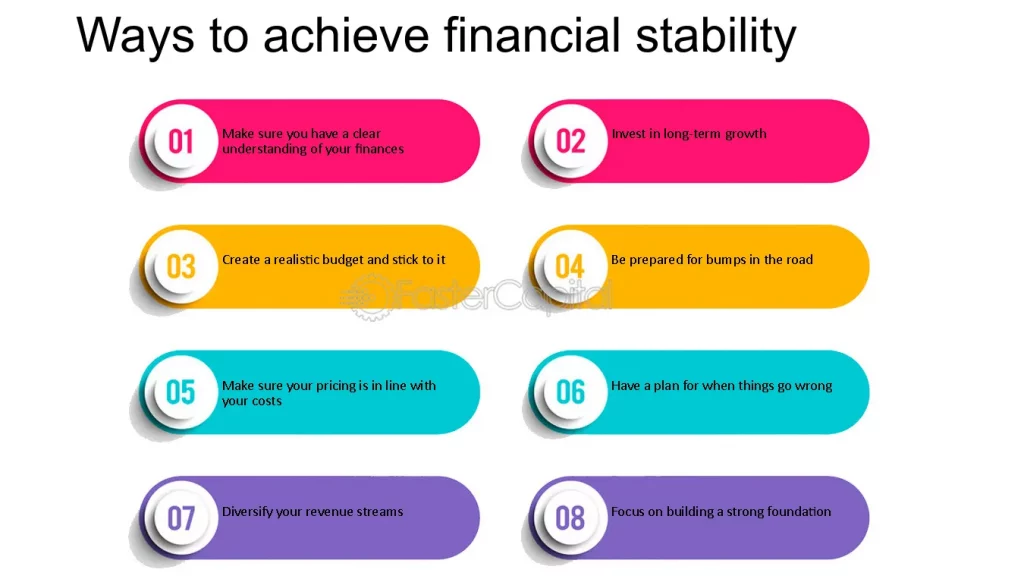 Ways to achieve financial stability

01 Make sure you have a clear understanding of your finances

02 Invest in long-term growth

03 Create a realistic budget and stick to it

04 Be prepared for bumps in the road

FasterCapital

05 Make sure your pricing is in line with your costs

06 Have a plan for when things go wrong

07 Diversify your revenue streams

08 Focus on building a strong foundation